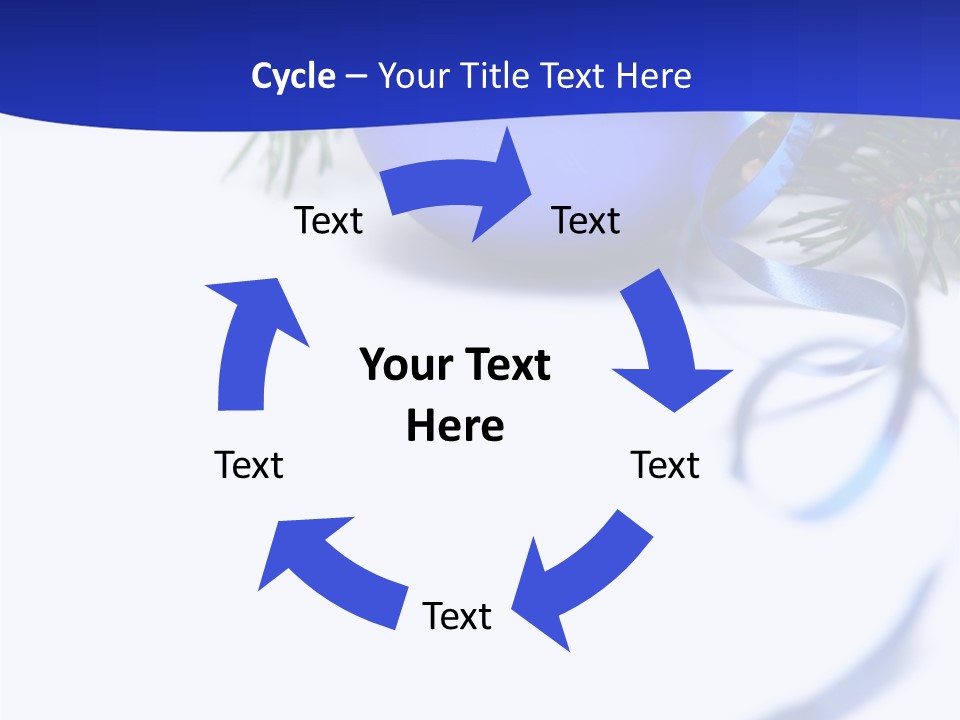 Cycle – Your Title Text Here

Text

Text

Your Text Here

Text

Text

Text